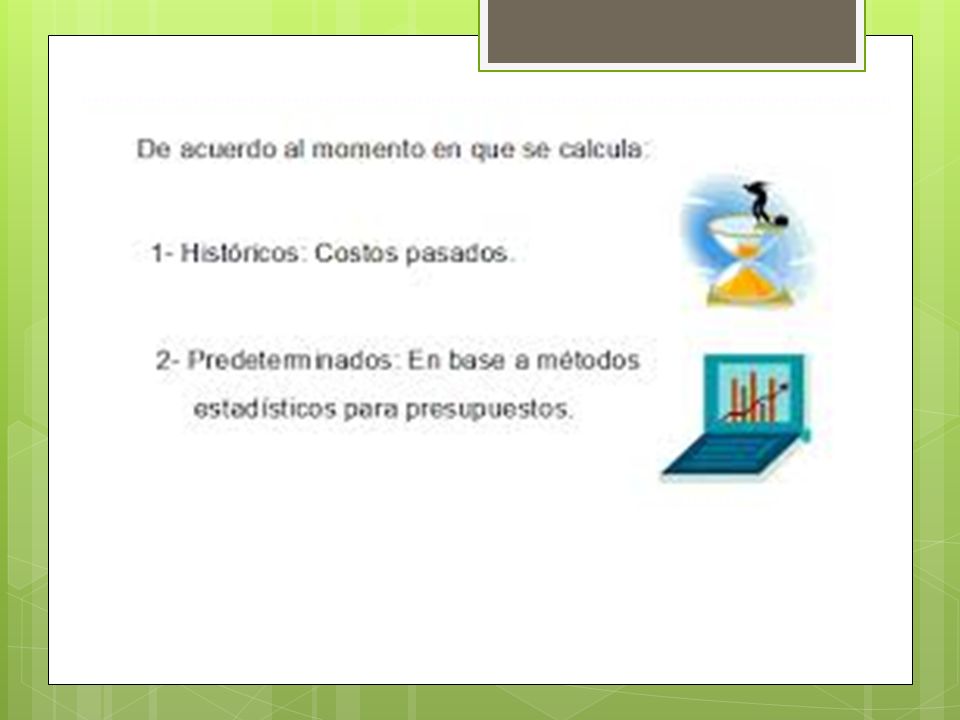 De acuerdo al momento en que se calcula:

1- Históricos: Costos pasados.

2- Predeterminados: En base a métodos estadísticos para presupuestos.